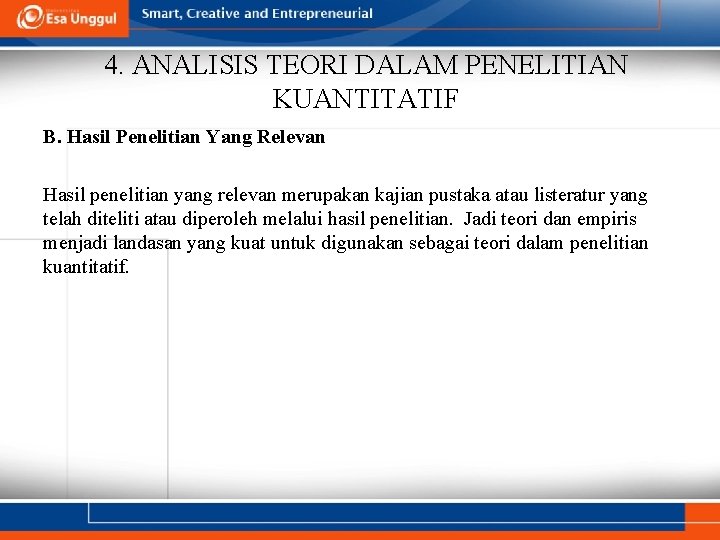 Esa Unggul

Smart, Creative and Entrepreneurial

4. ANALISIS TEORI DALAM PENELITIAN KUANTITATIF

B. Hasil Penelitian Yang Relevan

Hasil penelitian yang relevan merupakan kajian pustaka atau listeratur yang telah diteliti atau diperoleh melalui hasil penelitian. Jadi teori dan empiris menjadi landasan yang kuat untuk digunakan sebagai teori dalam penelitian kuantitatif.